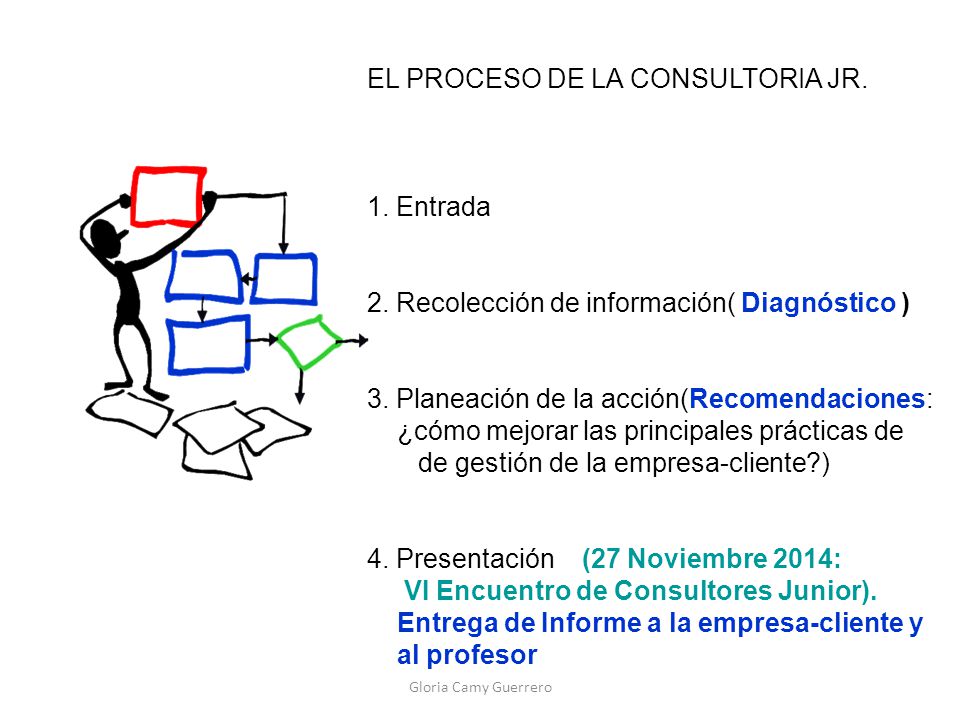 EL PROCESO DE LA CONSULTORIA JR.

1. Entrada

2. Recolección de información( Diagnóstico )

3. Planeación de la acción(Recomendaciones: ¿cómo mejorar las principales prácticas de de gestión de la empresa-cliente?)

4. Presentación (27 Noviembre 2014: VI Encuentro de Consultores Junior). Entrega de Informe a la empresa-cliente y al profesor

Gloria Camy Guerrero